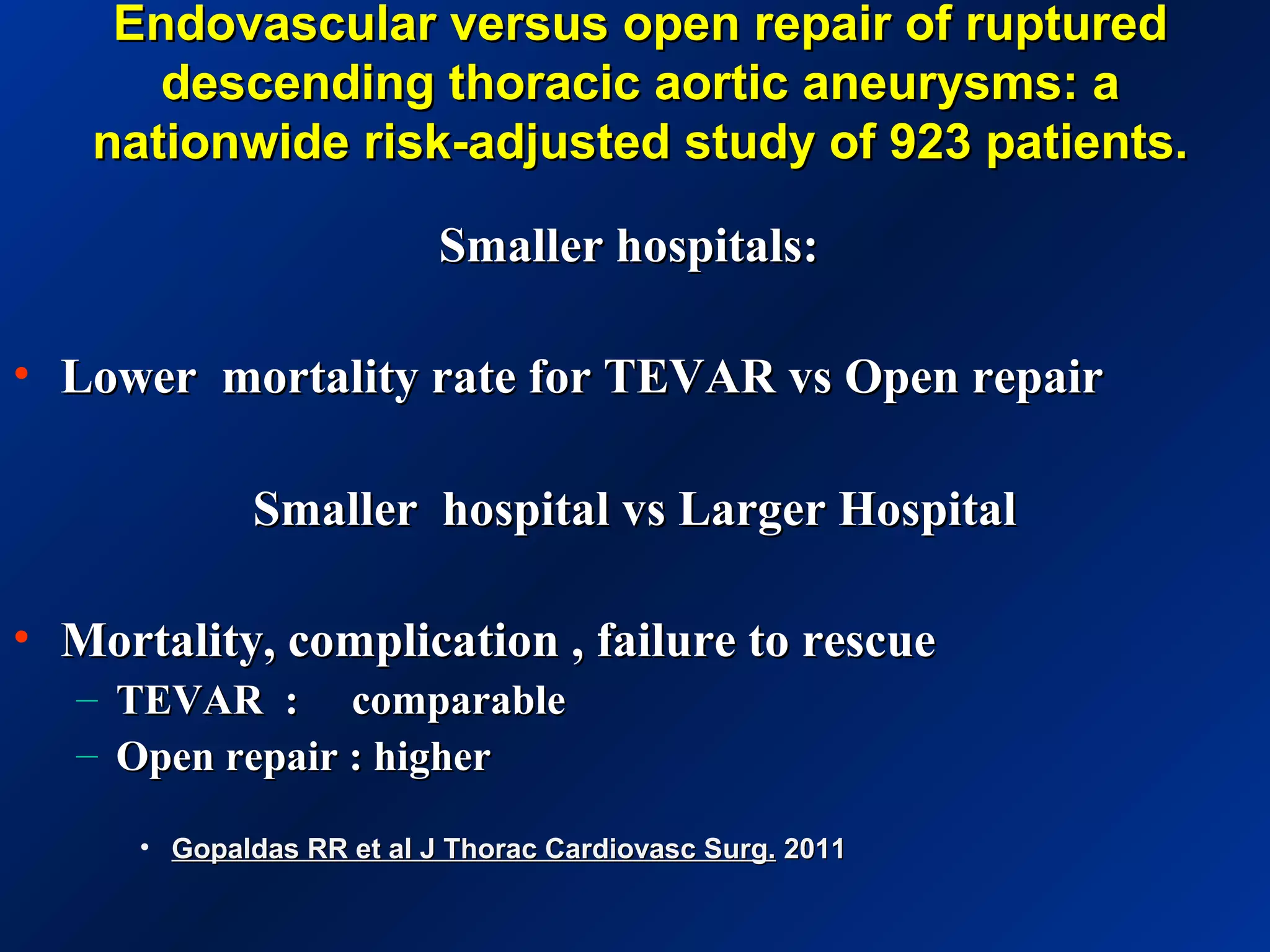 Endovascular versus open repair of ruptured descending thoracic aortic aneurysms: a nationwide risk-adjusted study of 923 patients.

Smaller hospitals:

• Lower mortality rate for TEVAR vs Open repair

Smaller hospital vs Larger Hospital

• Mortality, complication , failure to rescue
– TEVAR : comparable
– Open repair : higher

• Gopaldas RR et al J Thorac Cardiovasc Surg. 2011